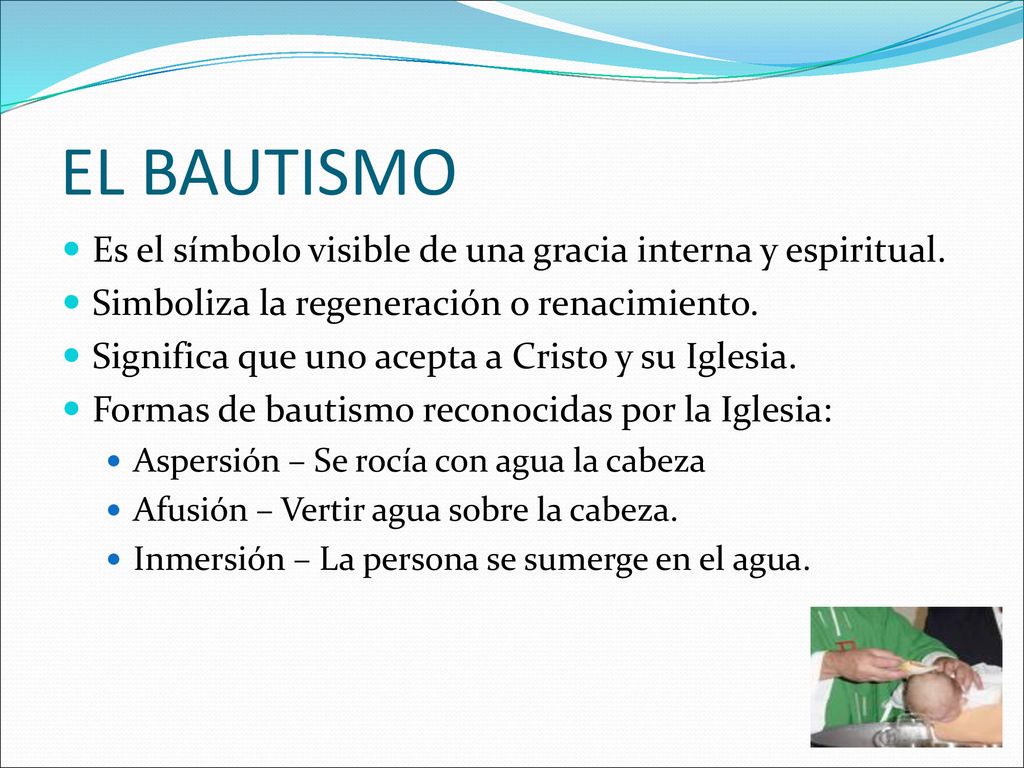 EL BAUTISMO

- Es el símbolo visible de una gracia interna y espiritual.
- Simboliza la regeneración o renacimiento.
- Significa que uno acepta a Cristo y su Iglesia.
- Formas de bautismo reconocidas por la Iglesia:
  - Aspersión – Se rocía con agua la cabeza
  - Afusión – Vertir agua sobre la cabeza.
  - Inmersión – La persona se sumerge en el agua.